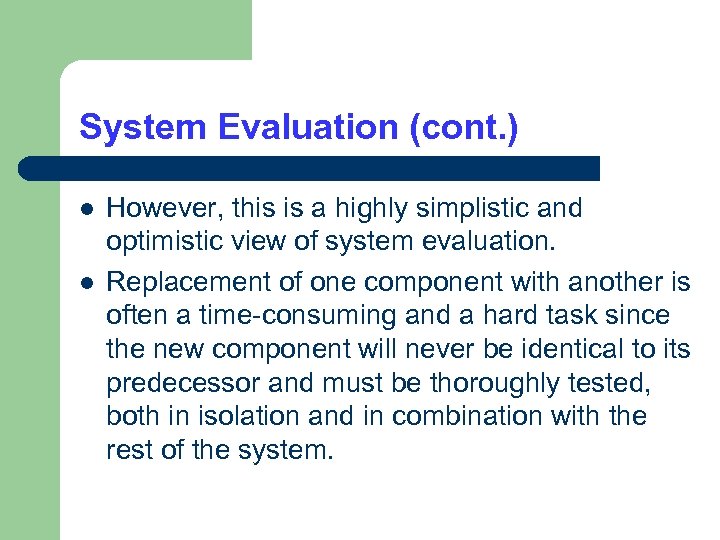 System Evaluation (cont.)

- However, this is a highly simplistic and optimistic view of system evaluation.
- Replacement of one component with another is often a time-consuming and a hard task since the new component will never be identical to its predecessor and must be thoroughly tested, both in isolation and in combination with the rest of the system.